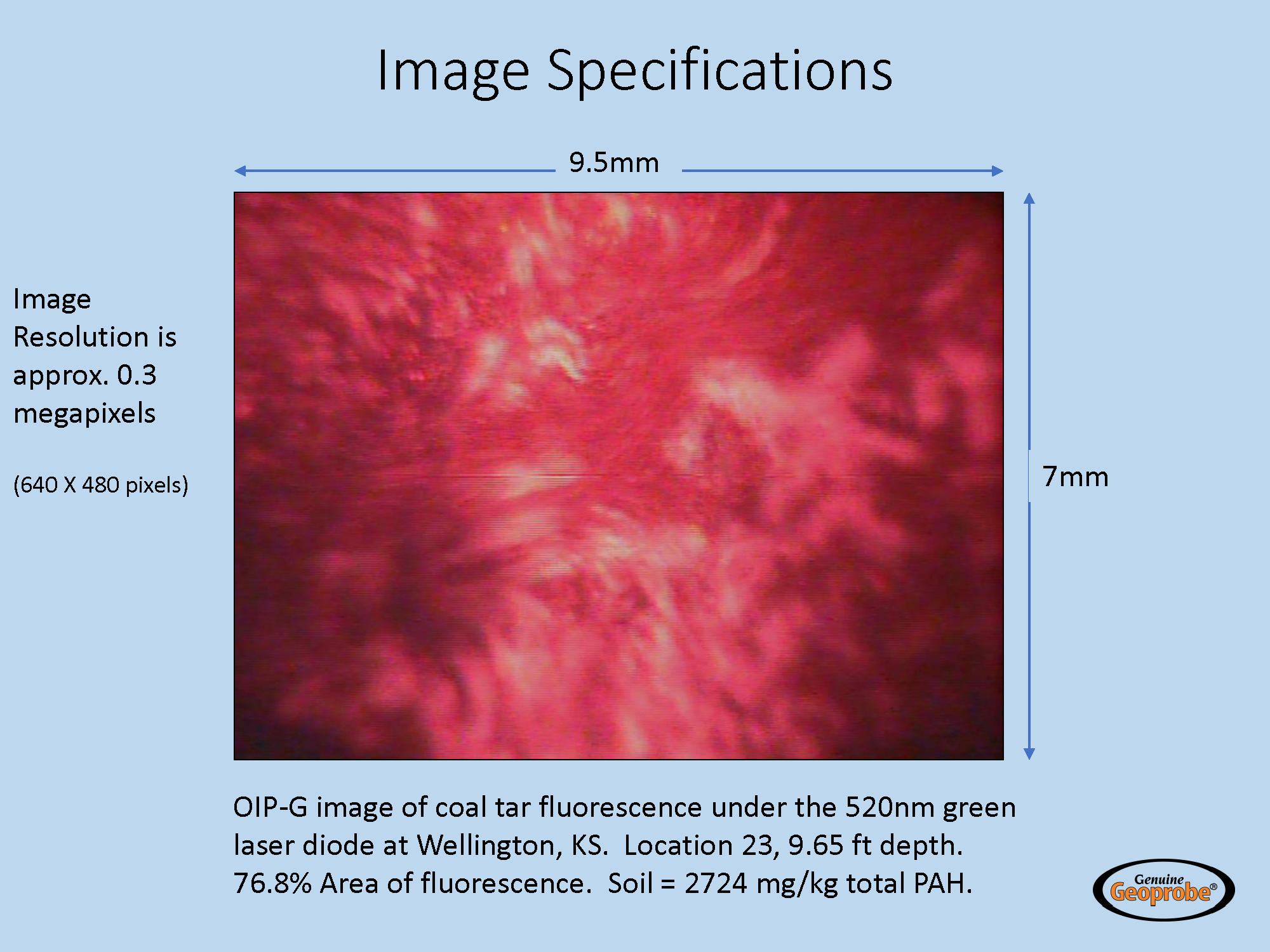 Image Specifications

9.5mm

Image Resolution is approx. 0.3 megapixels

(640 X 480 pixels)

7mm

OIP-G image of coal tar fluorescence under the 520nm green laser diode at Wellington, KS. Location 23, 9.65 ft depth. 76.8% Area of fluorescence. Soil = 2724 mg/kg total PAH.

Genuine Geoprobe®